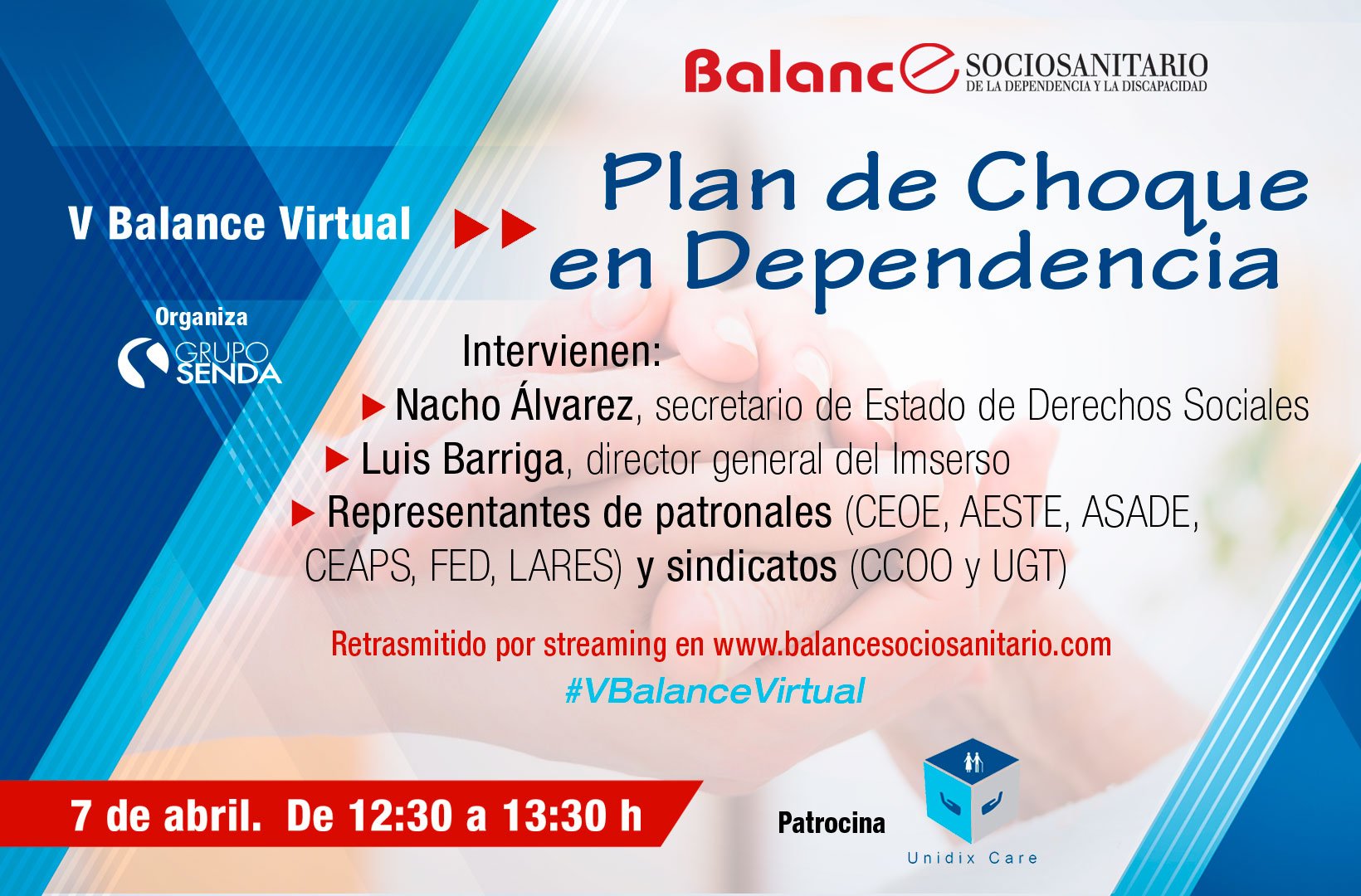 Balance SOCIOSANITARIO
DE LA DEPENDENCIA Y LA DISCAPACIDAD

V Balance Virtual

Plan de Choque en Dependencia

Organiza
GRUPO SENDA

Intervienen:
Nacho Álvarez, secretario de Estado de Derechos Sociales
Luis Barriga, director general del Imserso
Representantes de patronales (CEOE, AESTE, ASADE, CEAPS, FED, LARES) y sindicatos (CCOO y UGT)

Retrasmitido por streaming en www.balancesociosanitario.com
#VBalanceVirtual

7 de abril. De 12:30 a 13:30 h

Patrocina
Unidix Care